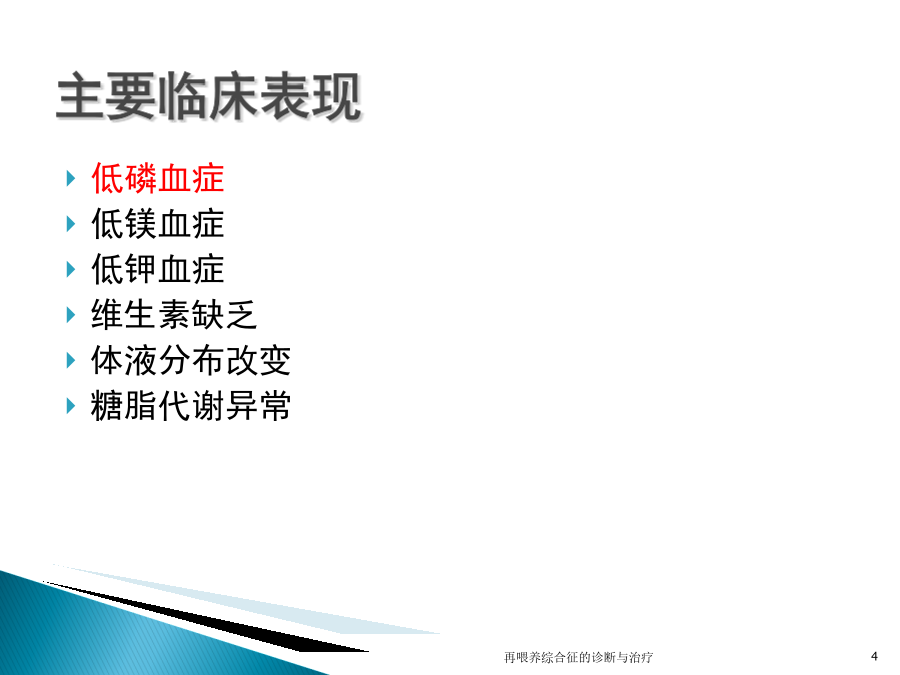 主要临床表现

低磷血症
低镁血症
低钾血症
维生素缺乏
体液分布改变
糖脂代谢异常

再喂养综合征的诊断与治疗

4